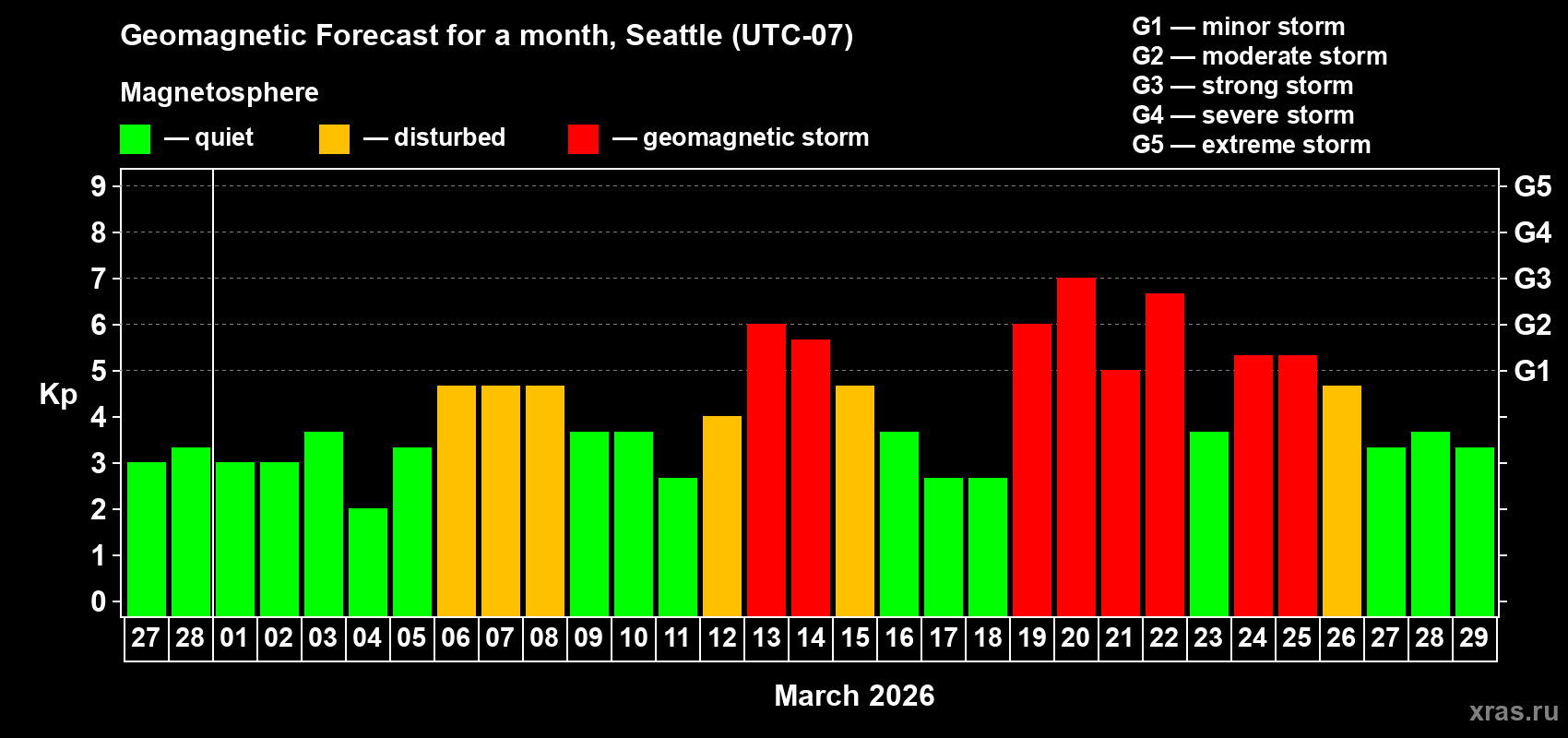 Geomagnetic Forecast for a month, Seattle (UTC-07)

Magnetosphere

— quiet — disturbed — geomagnetic storm

G1 — minor storm
G2 — moderate storm
G3 — strong storm
G4 — severe storm
G5 — extreme storm

Kp

9
8
7
6
5
4
3
2
1
0

G5
G4
G3
G2
G1

27 28 01 02 03 04 05 06 07 08 09 10 11 12 13 14 15 16 17 18 19 20 21 22 23 24 25 26 27 28 29

March 2026

xras.ru